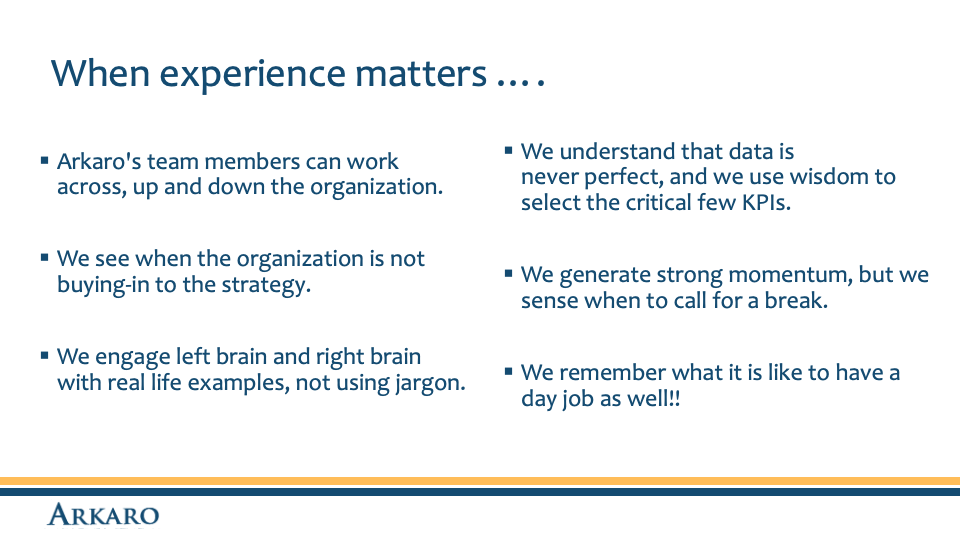 When experience matters ….

▪ Arkaro's team members can work across, up and down the organization.

▪ We see when the organization is not buying-in to the strategy.

▪ We engage left brain and right brain with real life examples, not using jargon.

▪ We understand that data is never perfect, and we use wisdom to select the critical few KPIs.

▪ We generate strong momentum, but we sense when to call for a break.

▪ We remember what it is like to have a day job as well!!

ARKARO